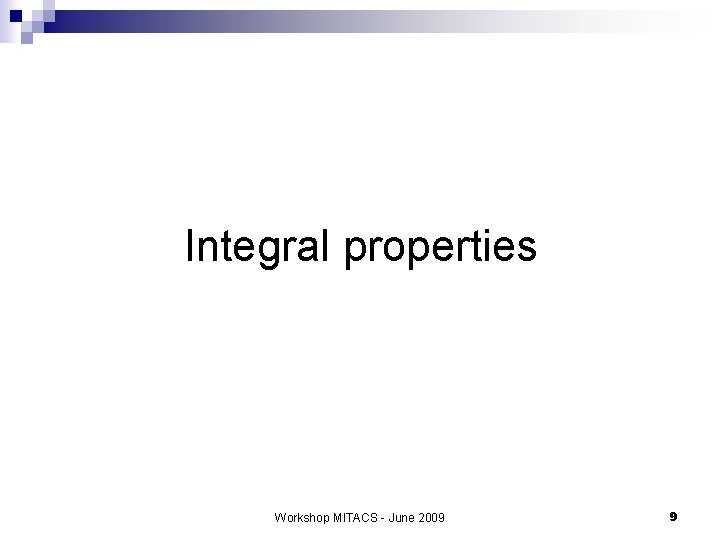 Integral properties

Workshop MITACS - June 2009

9